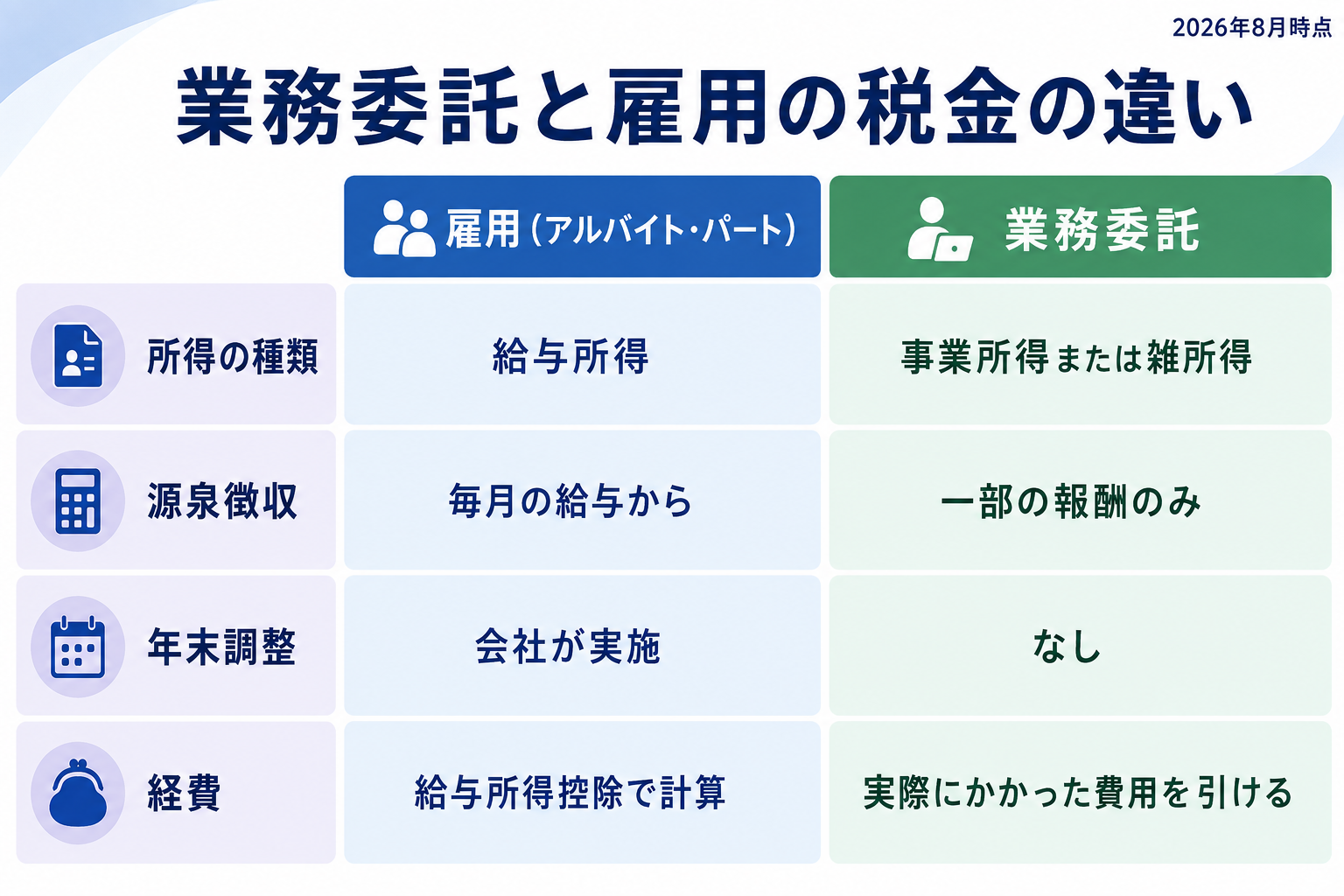 2026年8月時点

業務委託と雇用の税金の違い

| | 雇用（アルバイト・パート） | 業務委託 |
|---|---|---|
| 所得の種類 | 給与所得 | 事業所得または雑所得 |
| 源泉徴収 | 毎月の給与から | 一部の報酬のみ |
| 年末調整 | 会社が実施 | なし |
| 経費 | 給与所得控除で計算 | 実際にかかった費用を引ける |